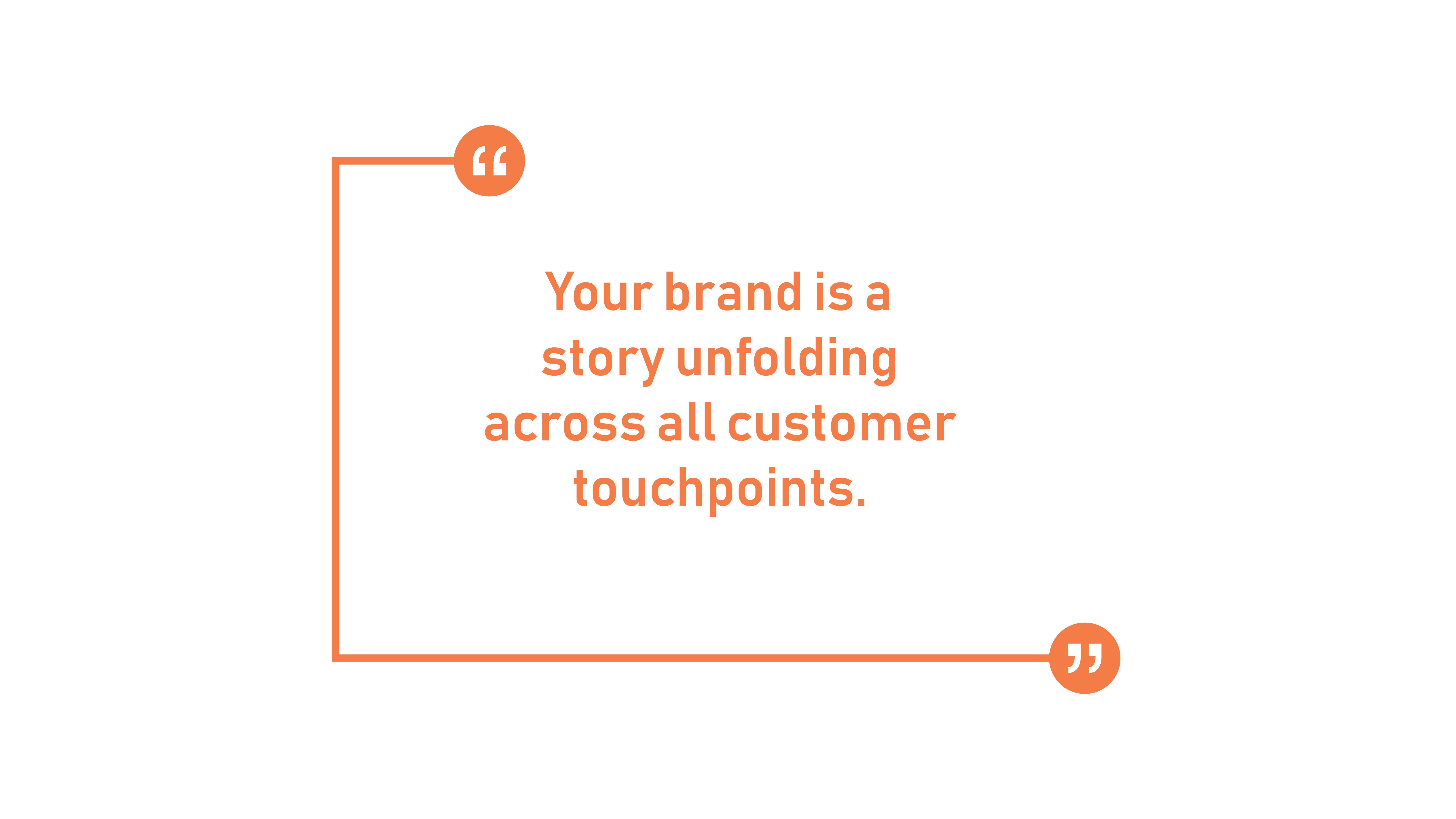 “

Your brand is a story unfolding across all customer touchpoints.

”